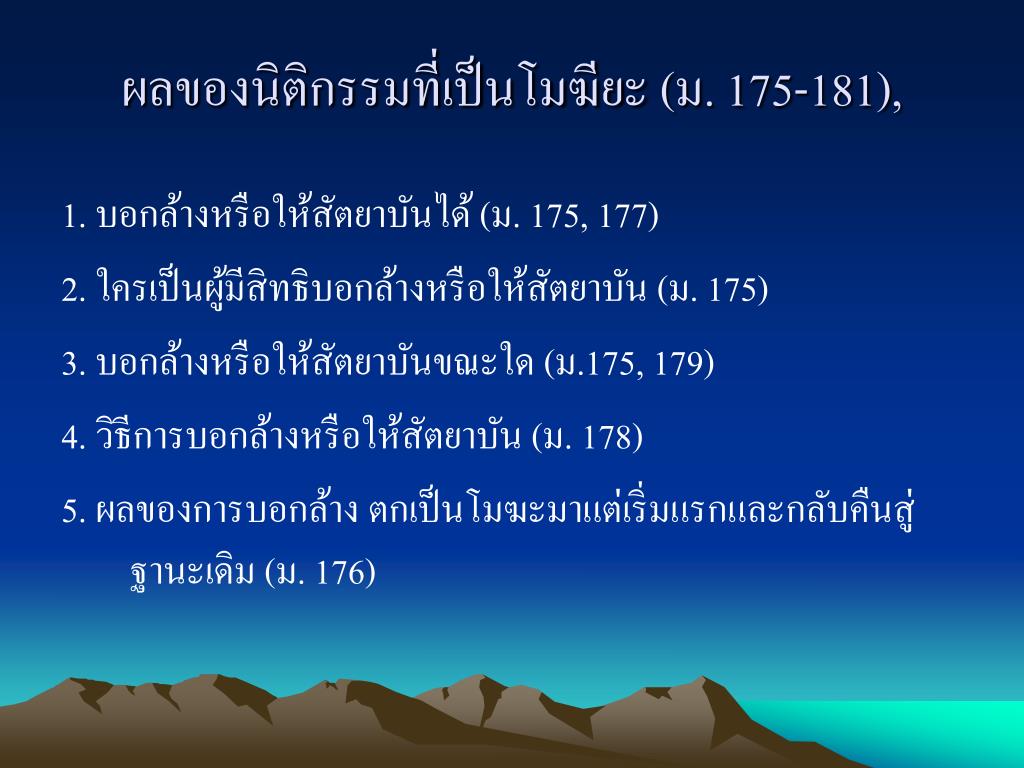 ผลของนิติกรรมที่เป็นโมฆียะ (ม. 175-181),

1. บอกล้างหรือให้สัตยาบันได้ (ม. 175, 177)

2. ใครเป็นผู้มีสิทธิบอกล้างหรือให้สัตยาบัน (ม. 175)

3. บอกล้างหรือให้สัตยาบันขณะใด (ม.175, 179)

4. วิธีการบอกล้างหรือให้สัตยาบัน (ม. 178)

5. ผลของการบอกล้าง ตกเป็นโมฆะมาแต่เริ่มแรกและกลับคืนสู่ฐานะเดิม (ม. 176)